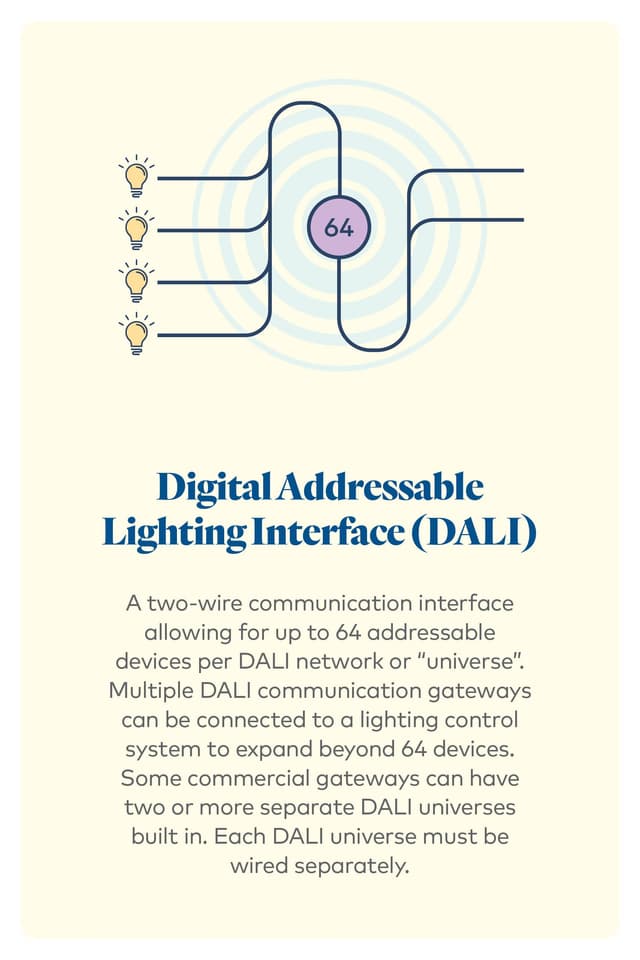 64

Digital Addressable Lighting Interface (DALI)

A two-wire communication interface allowing for up to 64 addressable devices per DALI network or "universe". Multiple DALI communication gateways can be connected to a lighting control system to expand beyond 64 devices. Some commercial gateways can have two or more separate DALI universes built in. Each DALI universe must be wired separately.